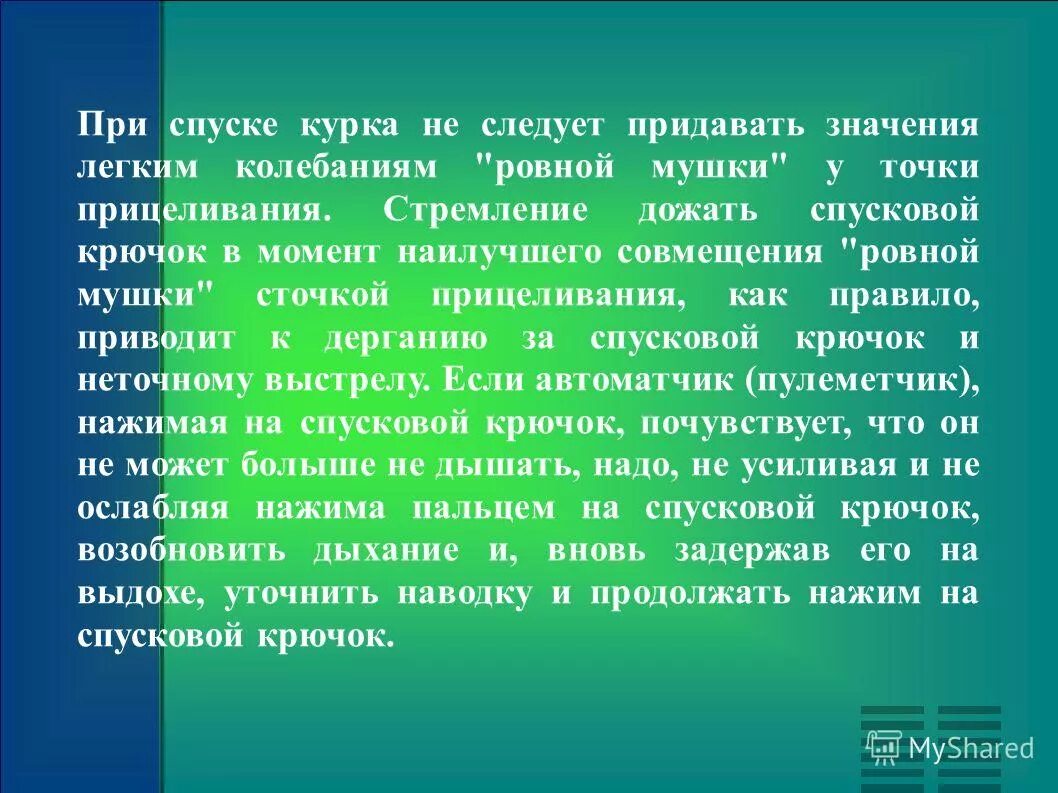 При спуске курка не следует придавать значения легким колебаниям "ровной мушки" у точки прицеливания. Стремление дожать спусковой крючок в момент наилучшего совмещения "ровной мушки" сточкой прицеливания, как правило, приводит к дерганию за спусковой крючок и неточному выстрелу. Если автоматчик (пулеметчик), нажимая на спусковой крючок, почувствует, что он не может больше не дышать, надо, не усиливая и не ослабляя нажима пальцем на спусковой крючок, возобновить дыхание и, вновь задержав его на выдохе, уточнить наводку и продолжать нажим на спусковой крючок.

MyShared